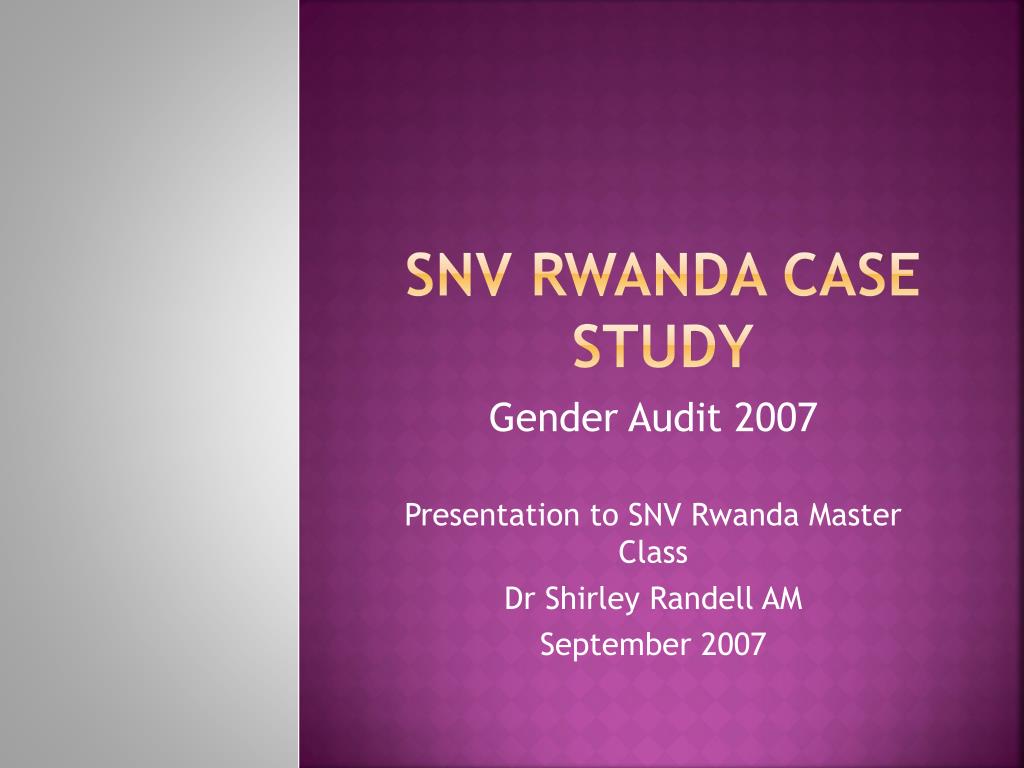 SNV RWANDA CASE STUDY

Gender Audit 2007

Presentation to SNV Rwanda Master Class

Dr Shirley Randell AM

September 2007